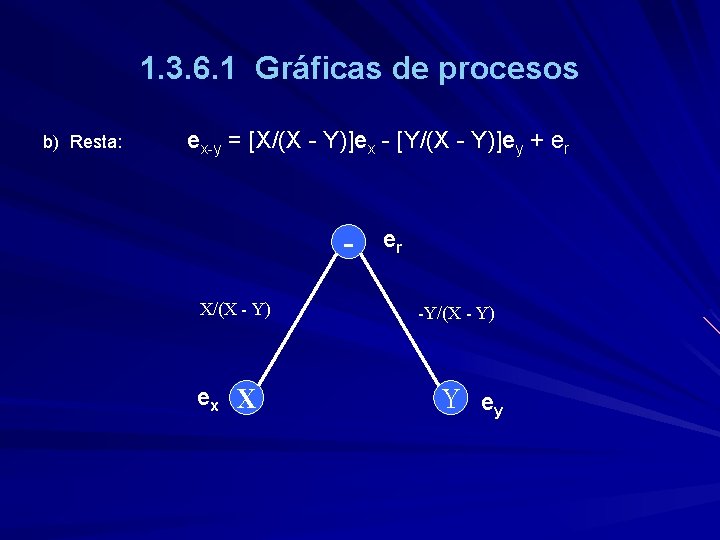 1.3.6.1 Gráficas de procesos

b) Resta: $e_{x-y} = [X/(X - Y)]e_x - [Y/(X - Y)]e_y + e_r$

-

$e_r$

X/(X - Y)

-Y/(X - Y)

$e_x$ X

Y $e_y$